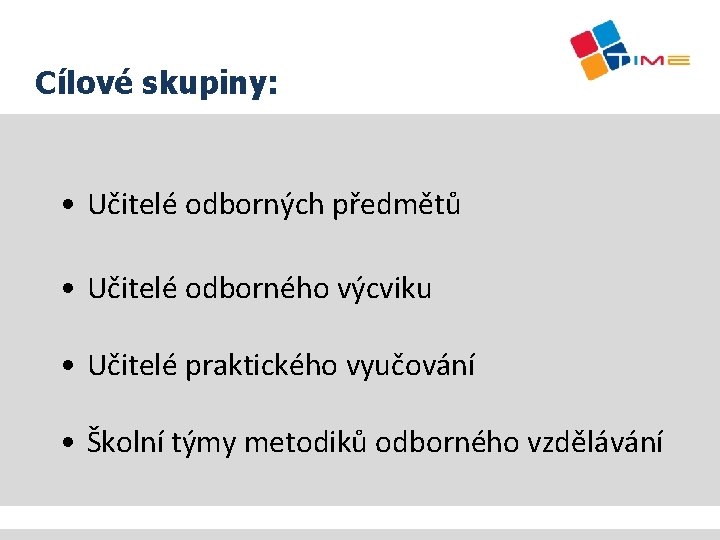 TIME

Cílové skupiny:

• Učitelé odborných předmětů

• Učitelé odborného výcviku

• Učitelé praktického vyučování

• Školní týmy metodiků odborného vzdělávání